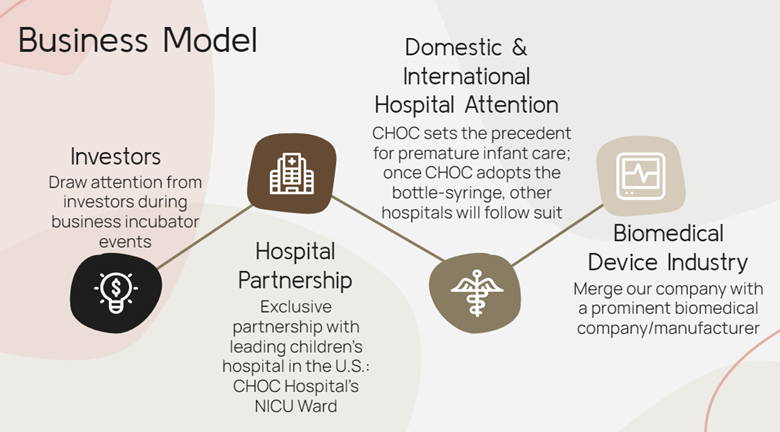 Business Model

Investors
Draw attention from investors during business incubator events

Hospital Partnership
Exclusive partnership with leading children's hospital in the U.S.: CHOC Hospital's NICU Ward

Domestic & International Hospital Attention
CHOC sets the precedent for premature infant care; once CHOC adopts the bottle-syringe, other hospitals will follow suit

Biomedical Device Industry
Merge our company with a prominent biomedical company/manufacturer